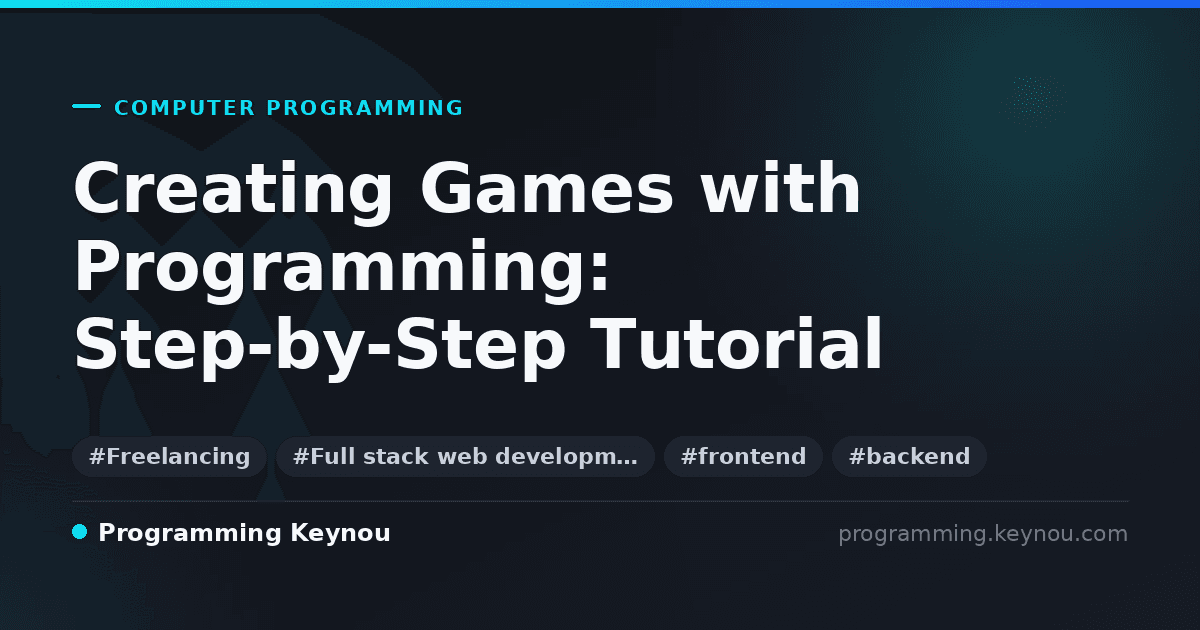 COMPUTER PROGRAMMING

Creating Games with Programming: Step-by-Step Tutorial

#Freelancing #Full stack web developm… #frontend #backend

Programming Keynou

programming.keynou.com